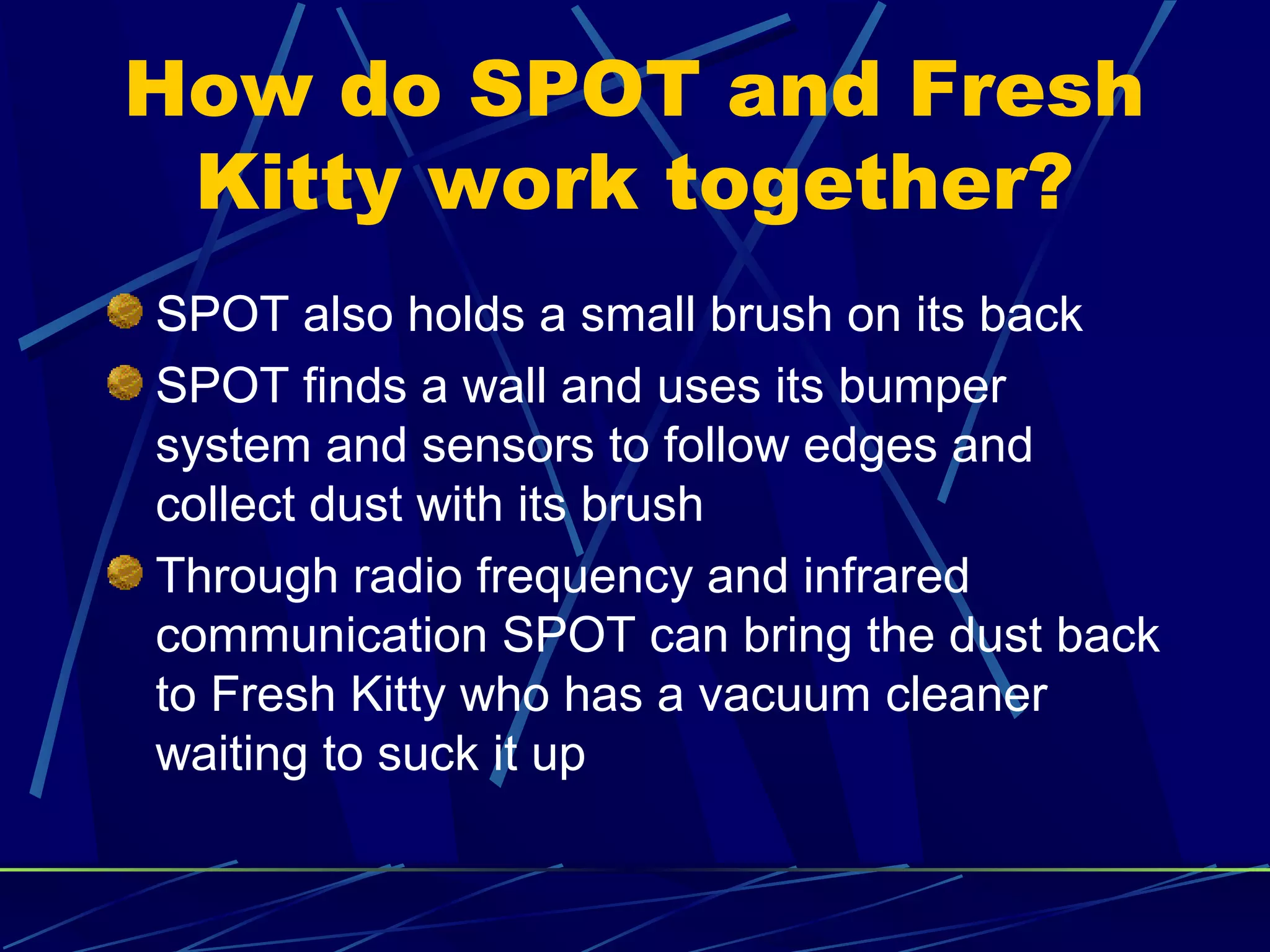 How do SPOT and Fresh Kitty work together?

SPOT also holds a small brush on its back

SPOT finds a wall and uses its bumper system and sensors to follow edges and collect dust with its brush

Through radio frequency and infrared communication SPOT can bring the dust back to Fresh Kitty who has a vacuum cleaner waiting to suck it up